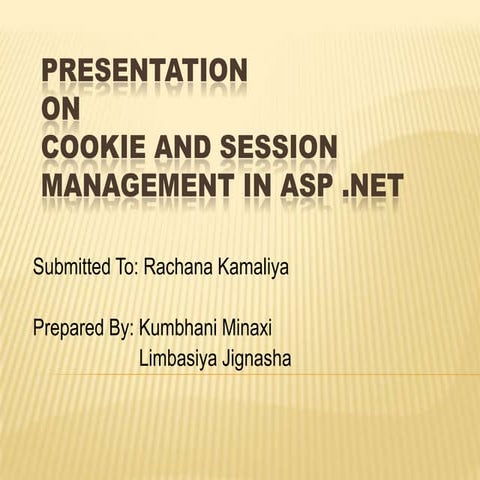 PRESENTATION
ON
COOKIE AND SESSION MANAGEMENT IN ASP .NET

Submitted To: Rachana Kamaliya

Prepared By: Kumbhani Minaxi
Limbasiya Jignasha